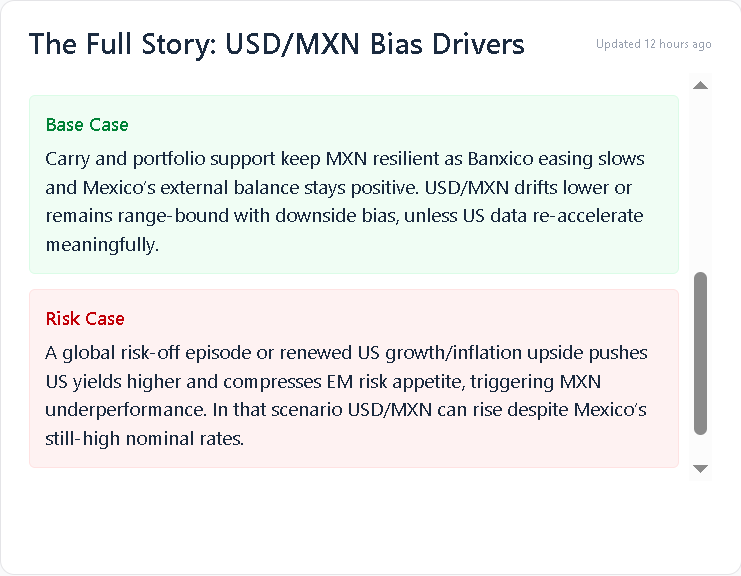 The Full Story: USD/MXN Bias Drivers

Updated 12 hours ago

Base Case

Carry and portfolio support keep MXN resilient as Banxico easing slows and Mexico's external balance stays positive. USD/MXN drifts lower or remains range-bound with downside bias, unless US data re-accelerate meaningfully.

Risk Case

A global risk-off episode or renewed US growth/inflation upside pushes US yields higher and compresses EM risk appetite, triggering MXN underperformance. In that scenario USD/MXN can rise despite Mexico's still-high nominal rates.